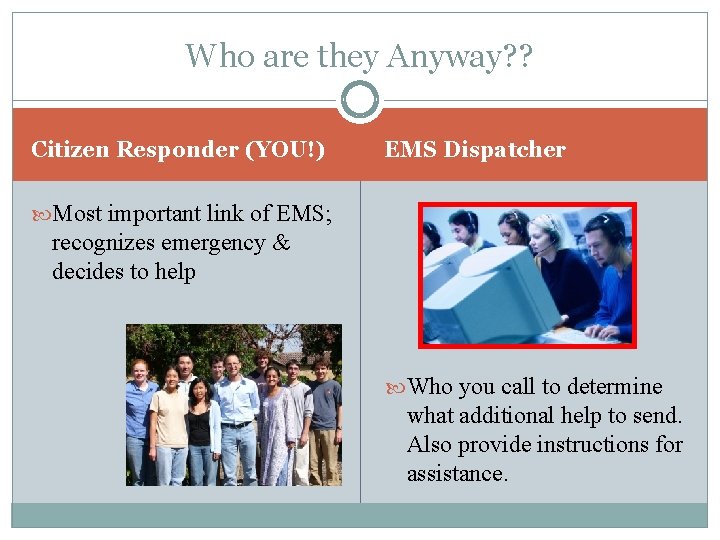 Who are they Anyway??

Citizen Responder (YOU!)

Most important link of EMS; recognizes emergency & decides to help

EMS Dispatcher

Who you call to determine what additional help to send. Also provide instructions for assistance.